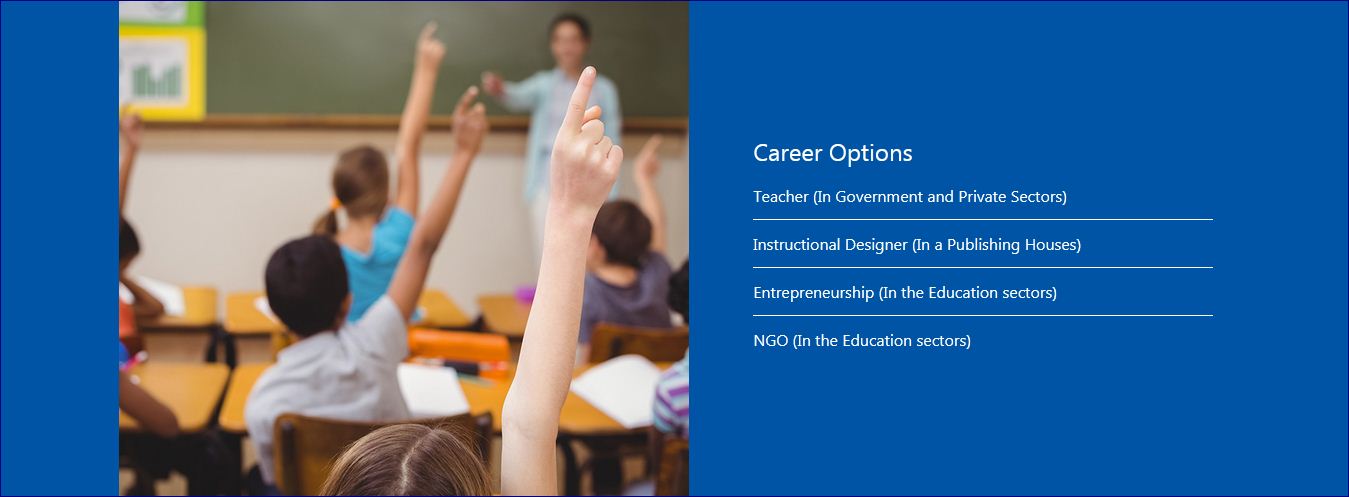 Career Options

Teacher (In Government and Private Sectors)

Instructional Designer (In a Publishing Houses)

Entrepreneurship (In the Education sectors)

NGO (In the Education sectors)